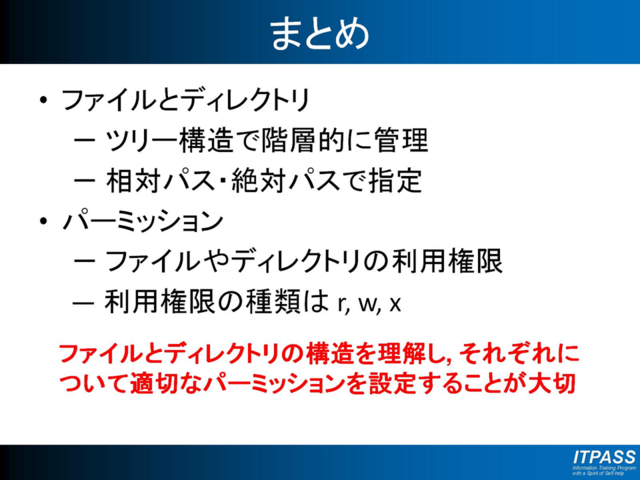 まとめ

• ファイルとディレクトリ
 – ツリー構造で階層的に管理
 – 相対パス・絶対パスで指定
• パーミッション
 – ファイルやディレクトリの利用権限
 – 利用権限の種類は r, w, x

ファイルとディレクトリの構造を理解し, それぞれについて適切なパーミッションを設定することが大切

ITPASS
Information Training Program with a Spirit of Self-help